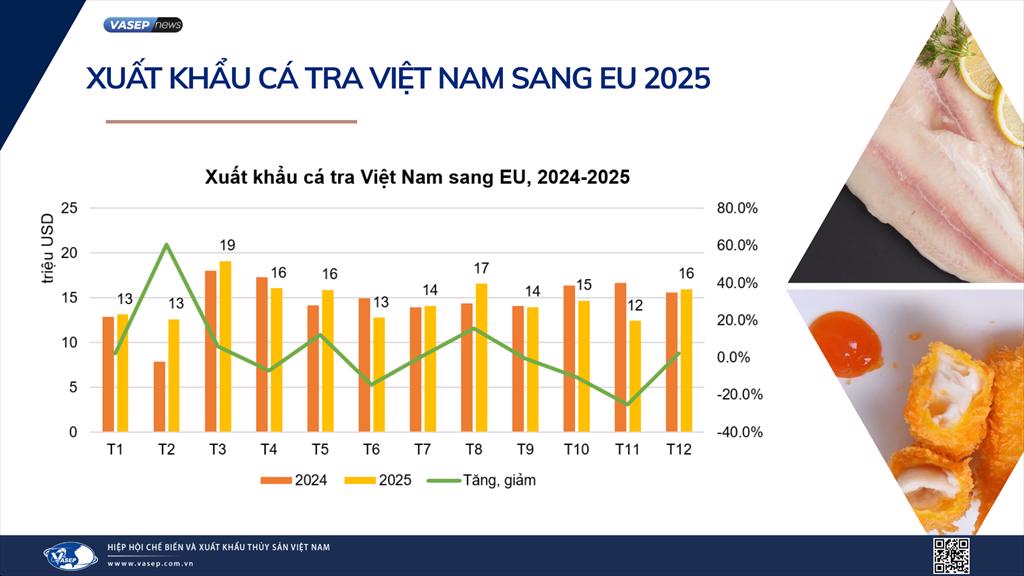 VASEP news

XUẤT KHẨU CÁ TRA VIỆT NAM SANG EU 2025

Xuất khẩu cá tra Việt Nam sang EU, 2024-2025

triệu USD

25
20
15
10
5
0

80.0%
60.0%
40.0%
20.0%
0.0%
-20.0%
-40.0%

13
13
19
16
16
13
14
17
14
15
12
16

T1
T2
T3
T4
T5
T6
T7
T8
T9
T10
T11
T12

2024
2025
Tăng, giảm

VASEP
HIỆP HỘI CHẾ BIẾN VÀ XUẤT KHẨU THỦY SẢN VIỆT NAM
www.vasep.com.vn